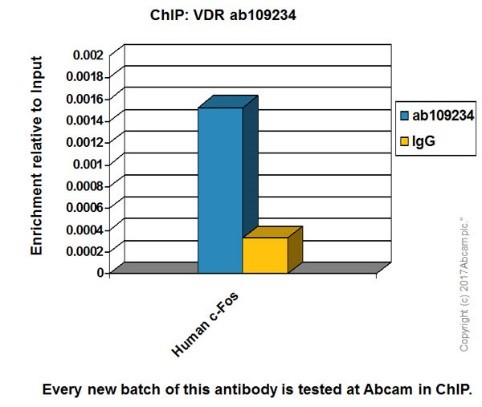 ChIP: VDR ab109234

Enrichment relative to Input

0.002
0.0018
0.0016
0.0014
0.0012
0.001
0.0008
0.0006
0.0004
0.0002
0

ab109234
IgG

Human c-Fos

Copyright (c) 2017 Abcam plc."

Every new batch of this antibody is tested at Abcam in ChIP.